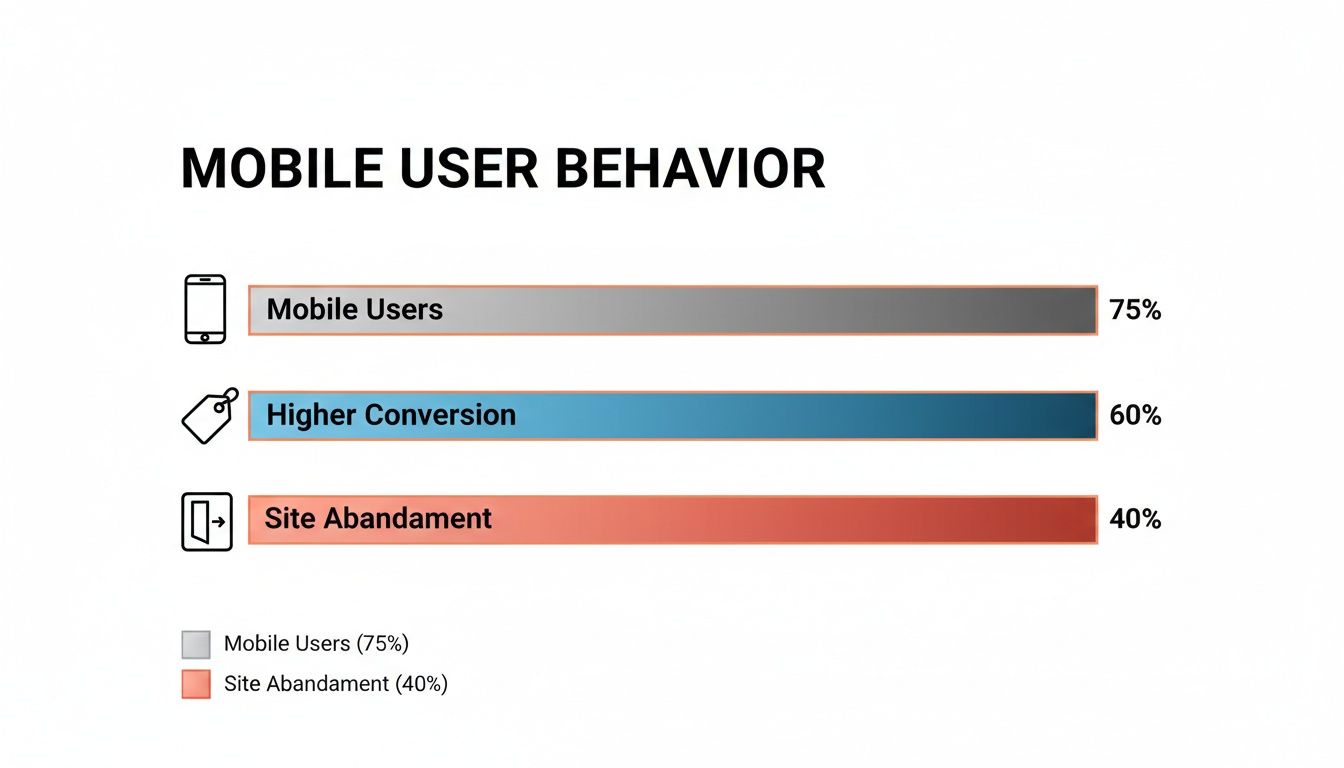 MOBILE USER BEHAVIOR

Mobile Users 75%

Higher Conversion 60%

Site Abandament 40%

Mobile Users (75%)

Site Abandament (40%)